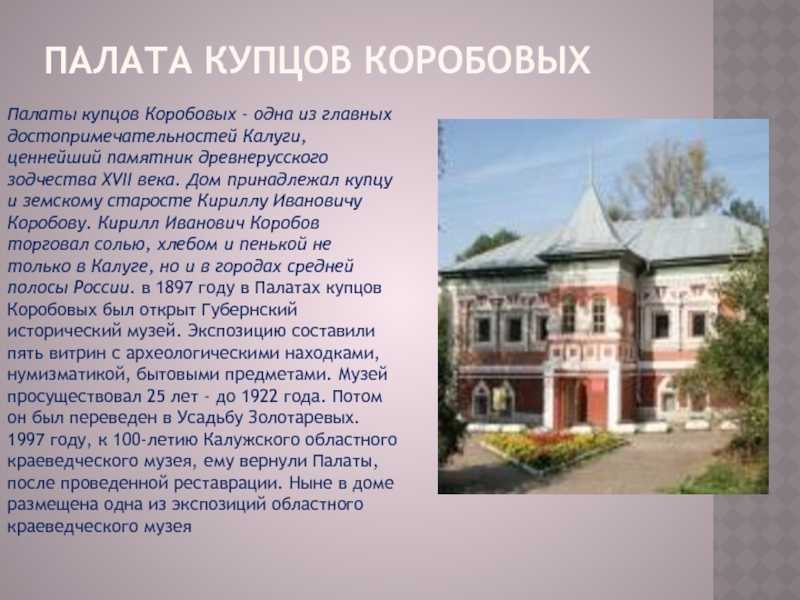 ПАЛАТА КУПЦОВ КОРОБОВЫХ

Палаты купцов Коробовых - одна из главных достопримечательностей Калуги, ценнейший памятник древнерусского зодчества XVII века. Дом принадлежал купцу и земскому старосте Кириллу Ивановичу Коробову. Кирилл Иванович Коробов торговал солью, хлебом и пенькой не только в Калуге, но и в городах средней полосы России. в 1897 году в Палатах купцов Коробовых был открыт Губернский исторический музей. Экспозицию составили пять витрин с археологическими находками, нумизматикой, бытовыми предметами. Музей просуществовал 25 лет - до 1922 года. Потом он был переведен в Усадьбу Золотаревых. 1997 году, к 100-летию Калужского областного краеведческого музея, ему вернули Палаты, после проведенной реставрации. Ныне в доме размещена одна из экспозиций областного краеведческого музея